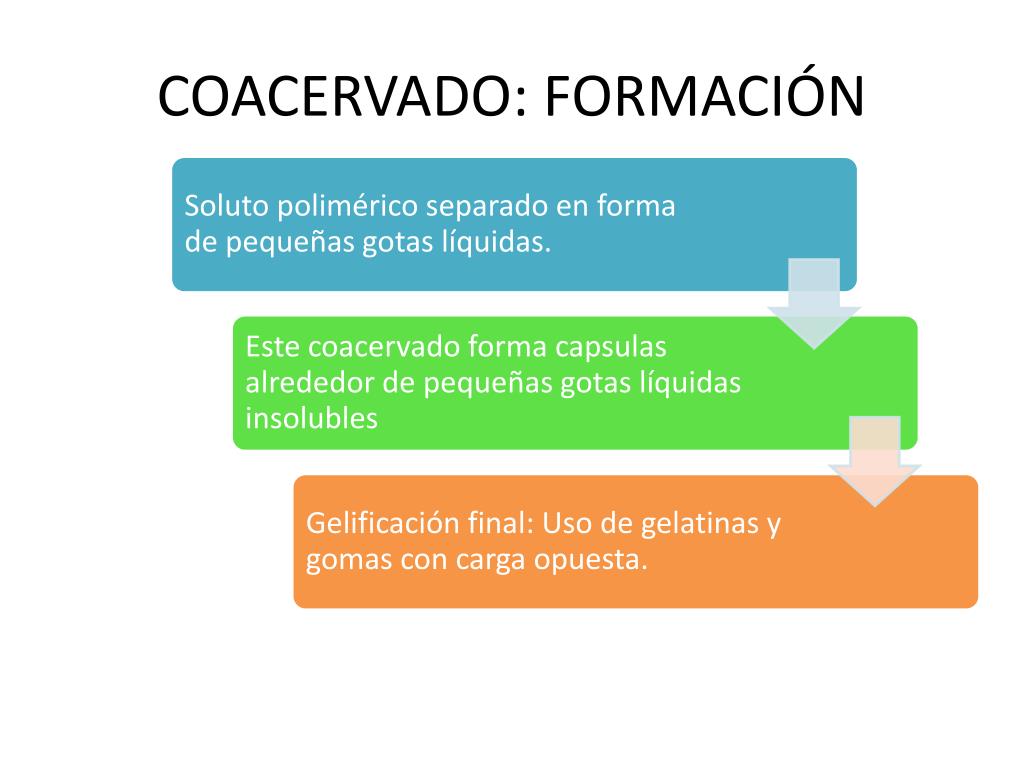 COACERVADO: FORMACIÓN

Soluto polimérico separado en forma de pequeñas gotas líquidas.

Este coacervado forma capsulas alrededor de pequeñas gotas líquidas insolubles

Gelificación final: Uso de gelatinas y gomas con carga opuesta.